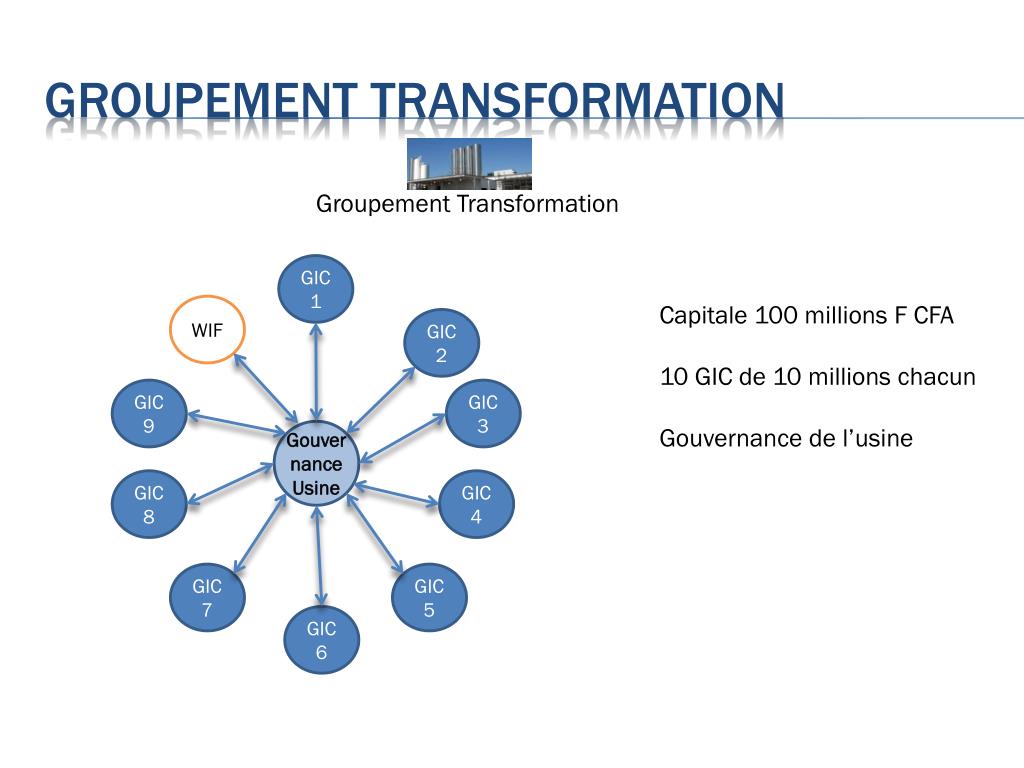 GROUPEMENT TRANSFORMATION

Groupement Transformation

GIC 1

WIF

GIC 2

GIC 9

GIC 3

Gouver nance Usine

GIC 8

GIC 4

GIC 7

GIC 5

GIC 6

Capitale 100 millions F CFA

10 GIC de 10 millions chacun

Gouvernance de l'usine